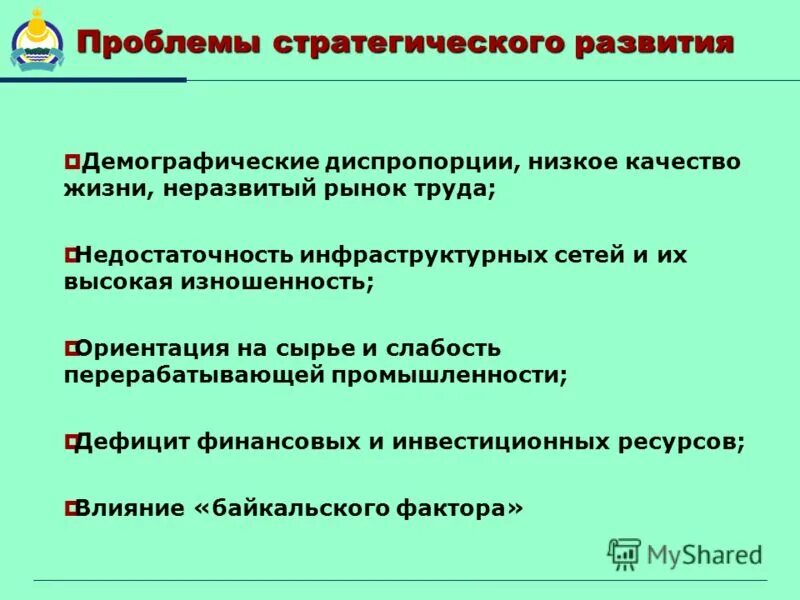 Проблемы стратегического развития

Демографические диспропорции, низкое качество жизни, неразвитый рынок труда;

Недостаточность инфраструктурных сетей и их высокая изношенность;

Ориентация на сырье и слабость перерабатывающей промышленности;

Дефицит финансовых и инвестиционных ресурсов;

Влияние «байкальского фактора»

MyShared